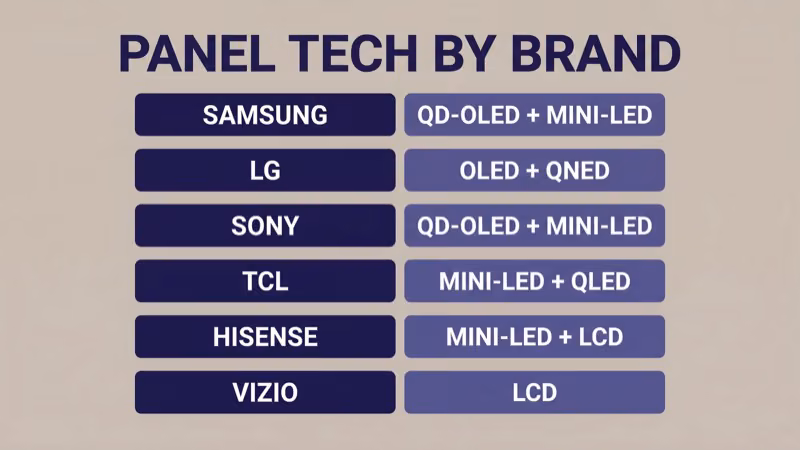 PANEL TECH BY BRAND

| SAMSUNG | QD-OLED + MINI-LED |
|---|---|
| LG | OLED + QNED |
| SONY | QD-OLED + MINI-LED |
| TCL | MINI-LED + QLED |
| HISENSE | MINI-LED + LCD |
| VIZIO | LCD |